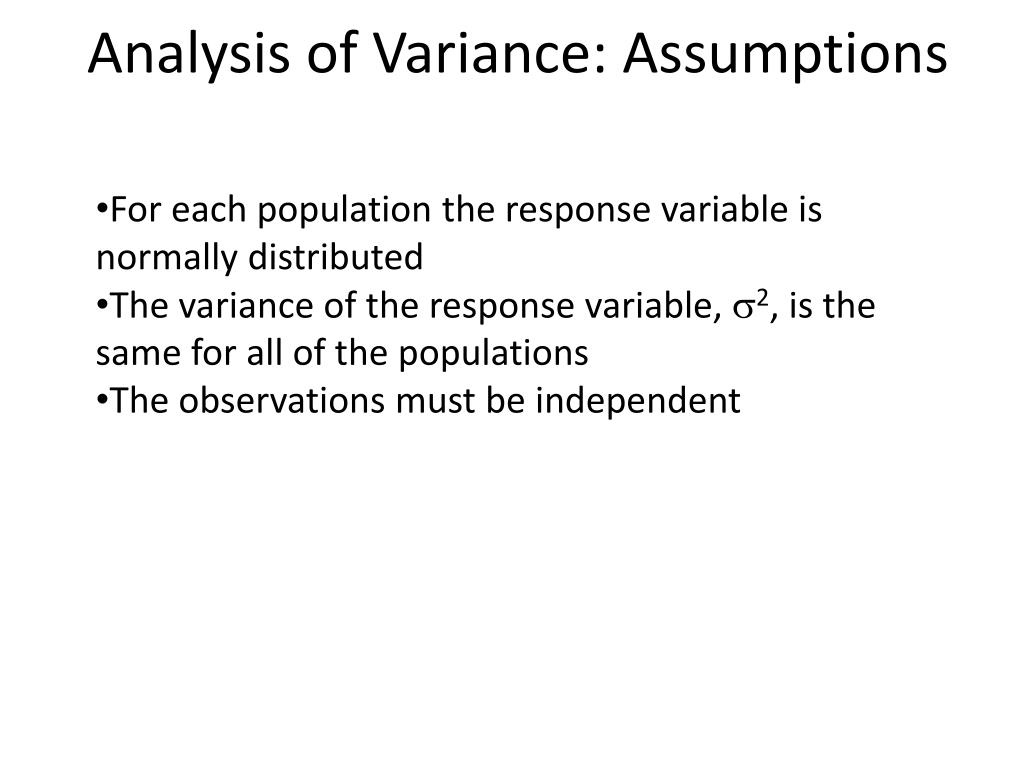 Analysis of Variance: Assumptions

•For each population the response variable is normally distributed
•The variance of the response variable, $\sigma^2$, is the same for all of the populations
•The observations must be independent